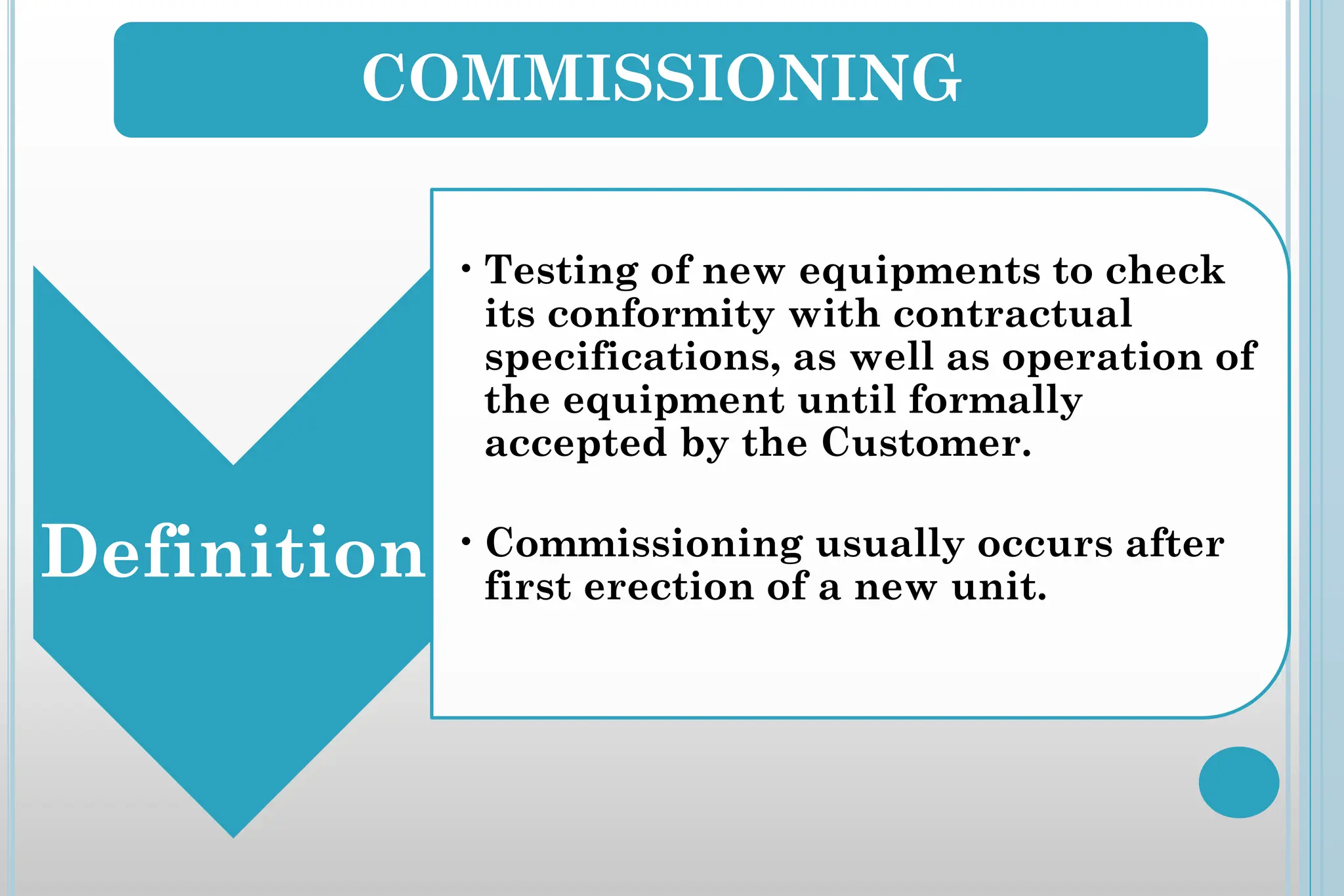 COMMISSIONING

Definition

• Testing of new equipments to check its conformity with contractual specifications, as well as operation of the equipment until formally accepted by the Customer.

• Commissioning usually occurs after first erection of a new unit.